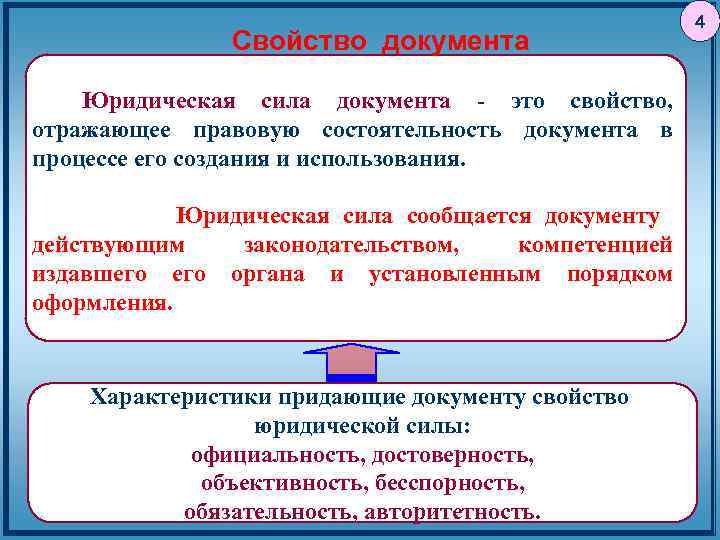 4

Свойство документа

Юридическая сила документа - это свойство, отражающее правовую состоятельность документа в процессе его создания и использования.

Юридическая сила сообщается документу действующим законодательством, компетенцией издавшего его органа и установленным порядком оформления.

Характеристики придающие документу свойство юридической силы:
официальность, достоверность,
объективность, бесспорность,
обязательность, авторитетность.